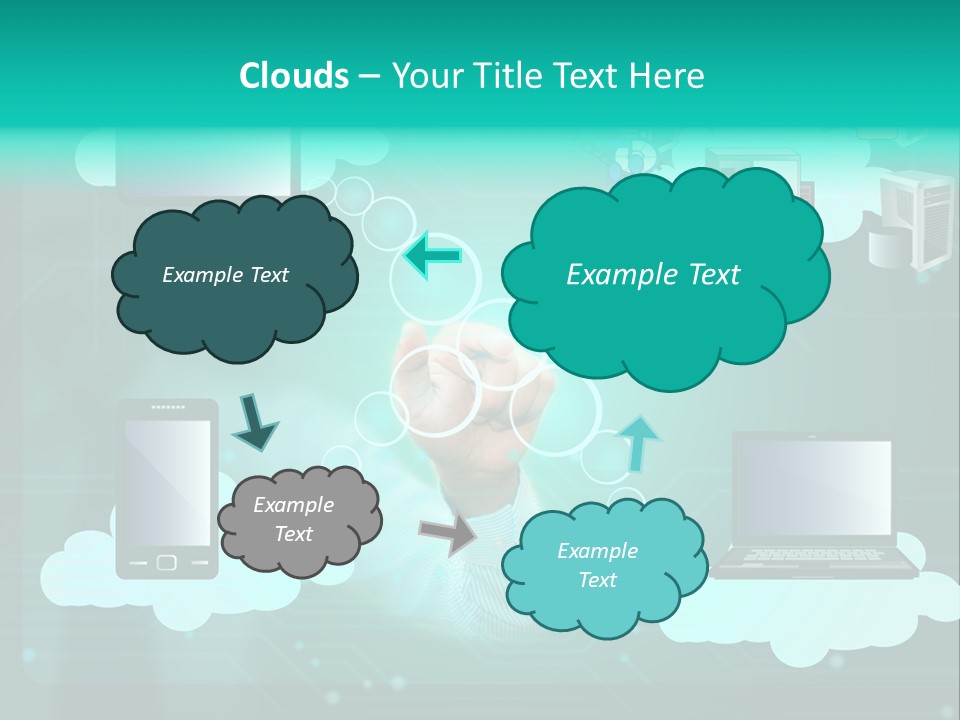 Clouds – Your Title Text Here

Example Text

Example Text

Example Text

Example Text